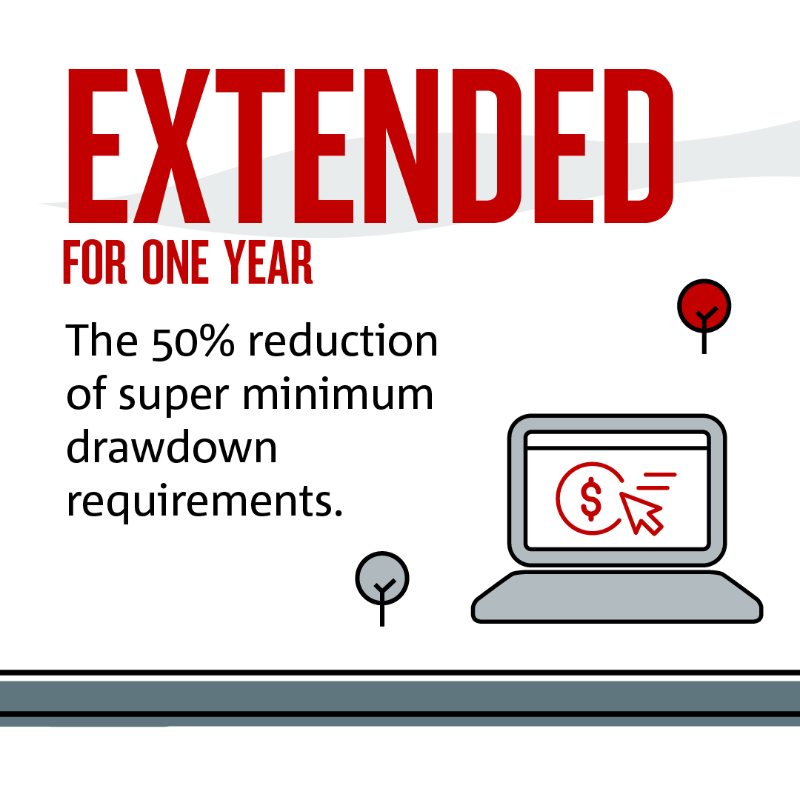 EXTENDED
FOR ONE YEAR

The 50% reduction of super minimum drawdown requirements.

$